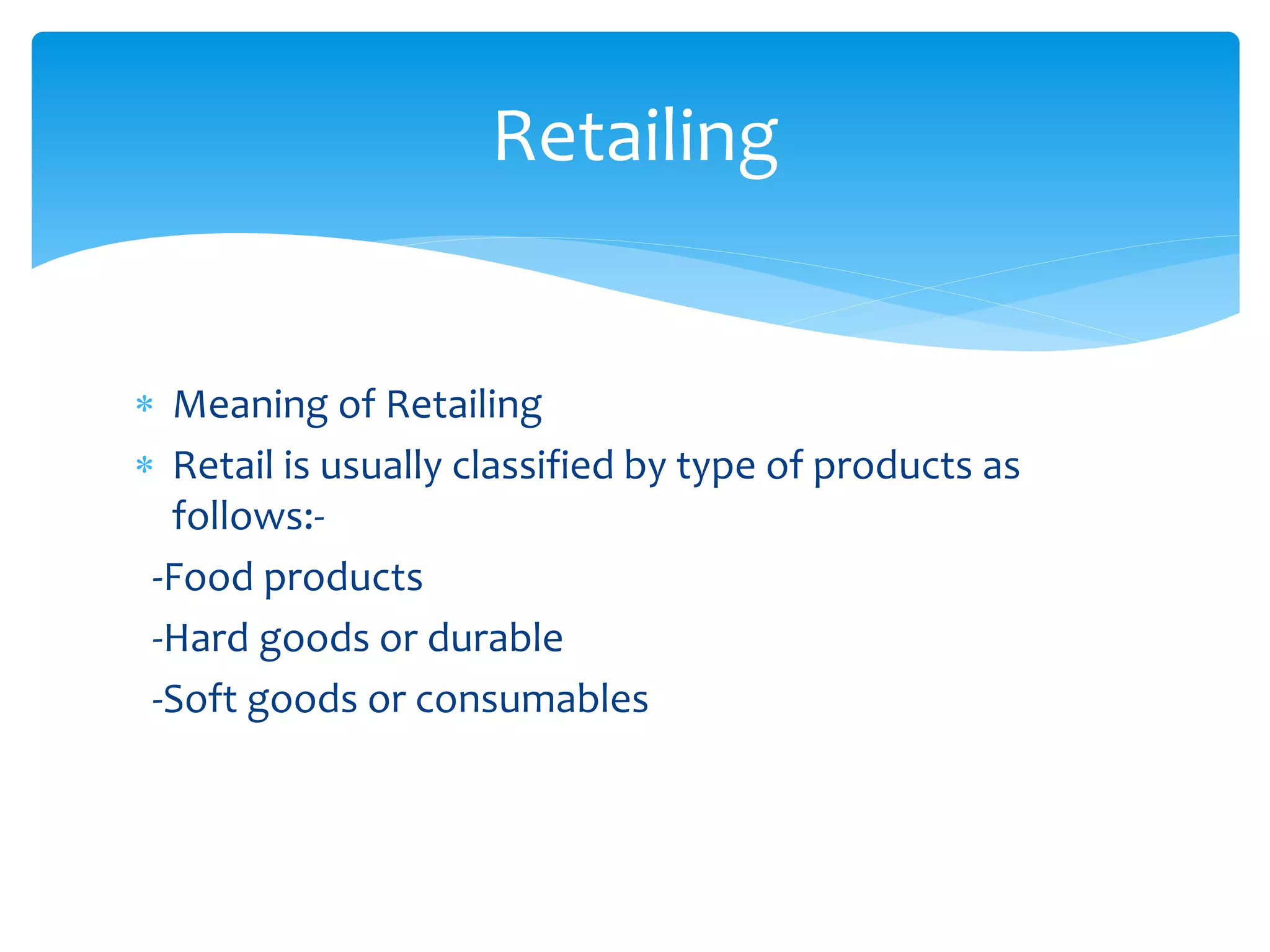 Retailing

* Meaning of Retailing
* Retail is usually classified by type of products as follows:-

-Food products

-Hard goods or durable

-Soft goods or consumables